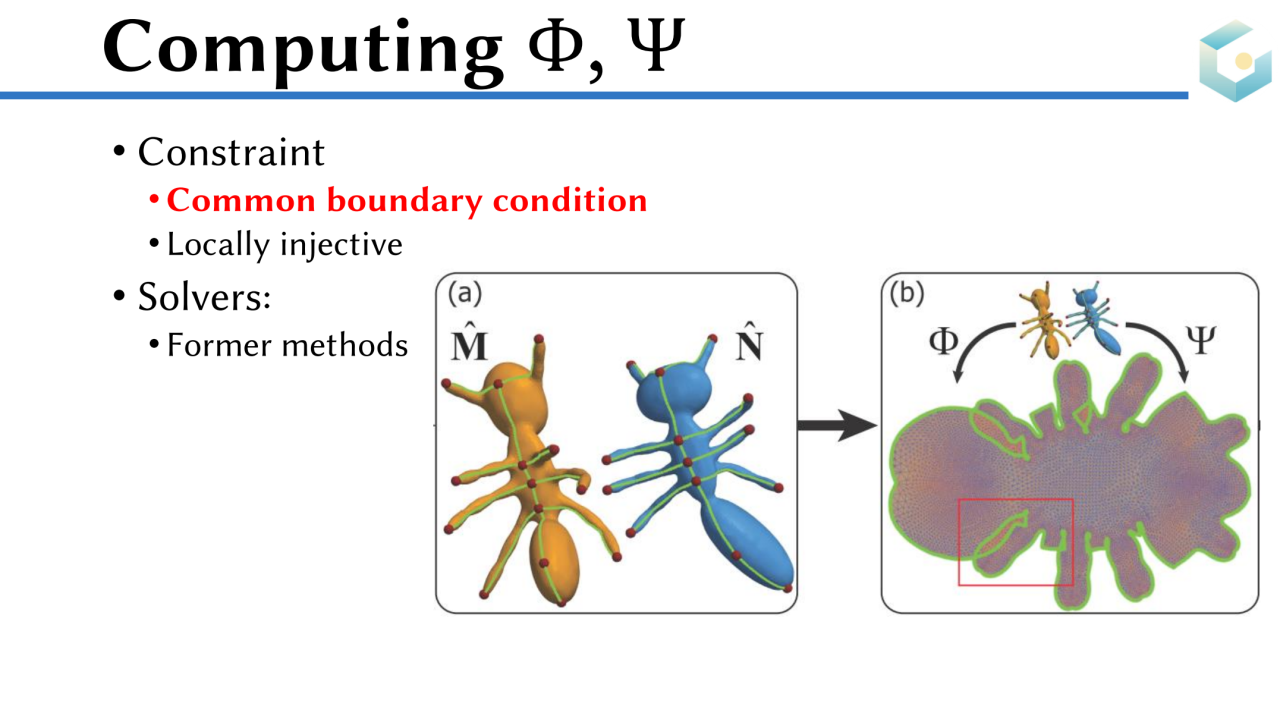 Computing $\Phi$, $\Psi$

• Constraint
  • Common boundary condition
  • Locally injective
• Solvers:
  • Former methods

(a)
$\hat{\mathbf{M}}$
$\hat{\mathbf{N}}$

(b)
$\Phi$
$\Psi$